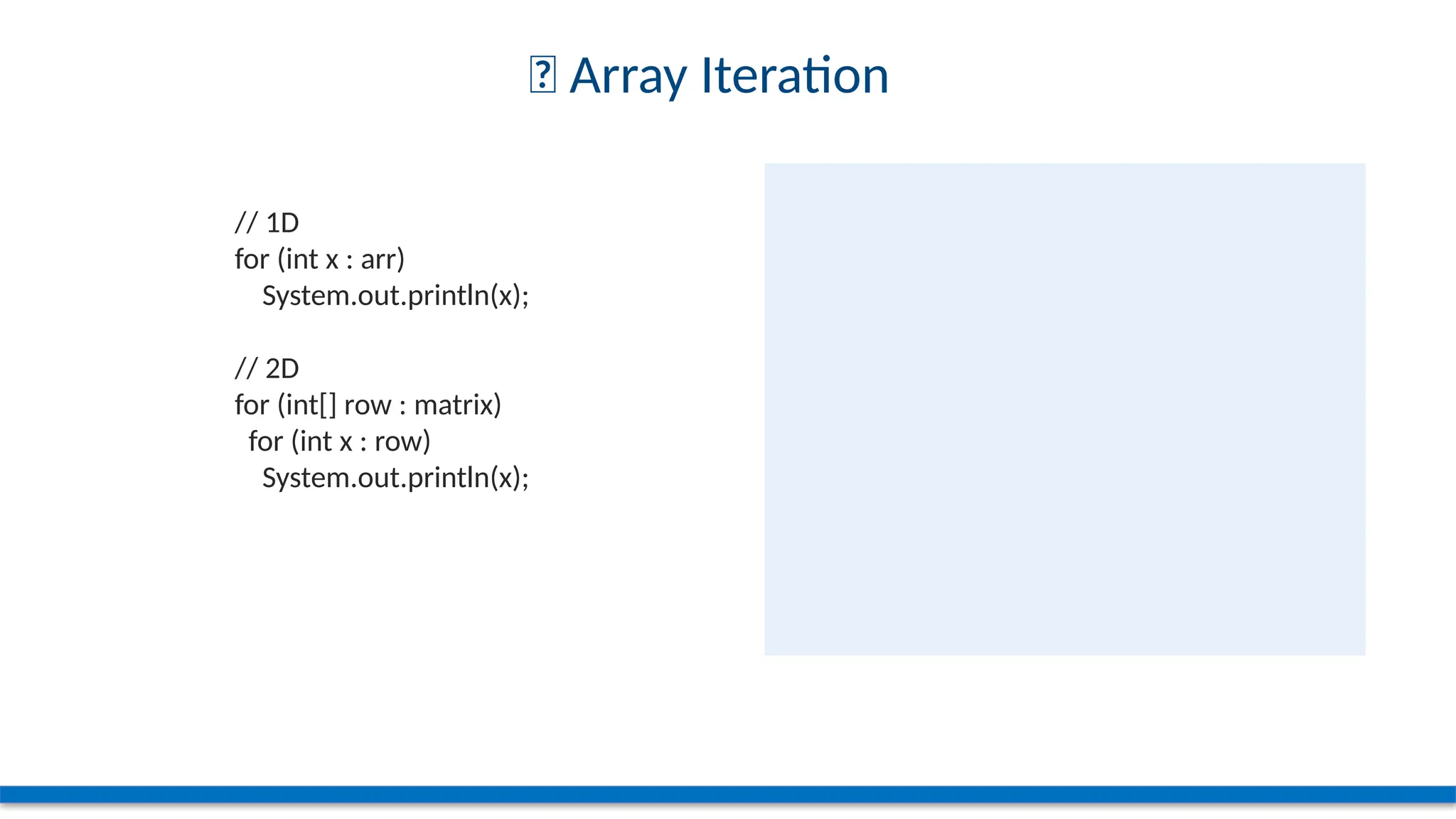 Array Iteration

// 1D
for (int x : arr)
System.out.println(x);

// 2D
for (int[] row : matrix)
for (int x : row)
System.out.println(x);